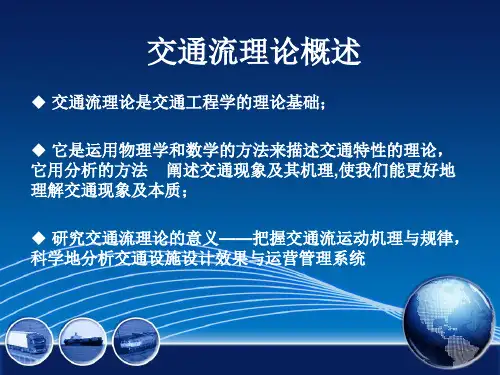 交通流理论概述

◆ 交通流理论是交通工程学的理论基础；

◆ 它是运用物理学和数学的方法来描述交通特性的理论，它用分析的方法　阐述交通现象及其机理,使我们能更好地理解交通现象及本质；

◆ 研究交通流理论的意义——把握交通流运动机理与规律，科学地分析交通设施设计效果与运营管理系统